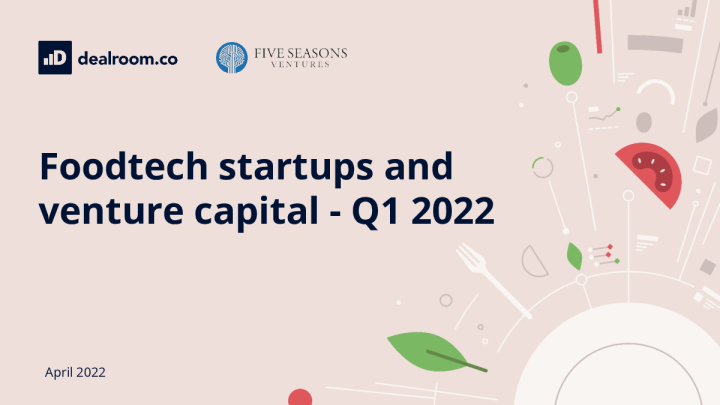 dealroom.co

FIVE SEASONS VENTURES

Foodtech startups and venture capital - Q1 2022

April 2022